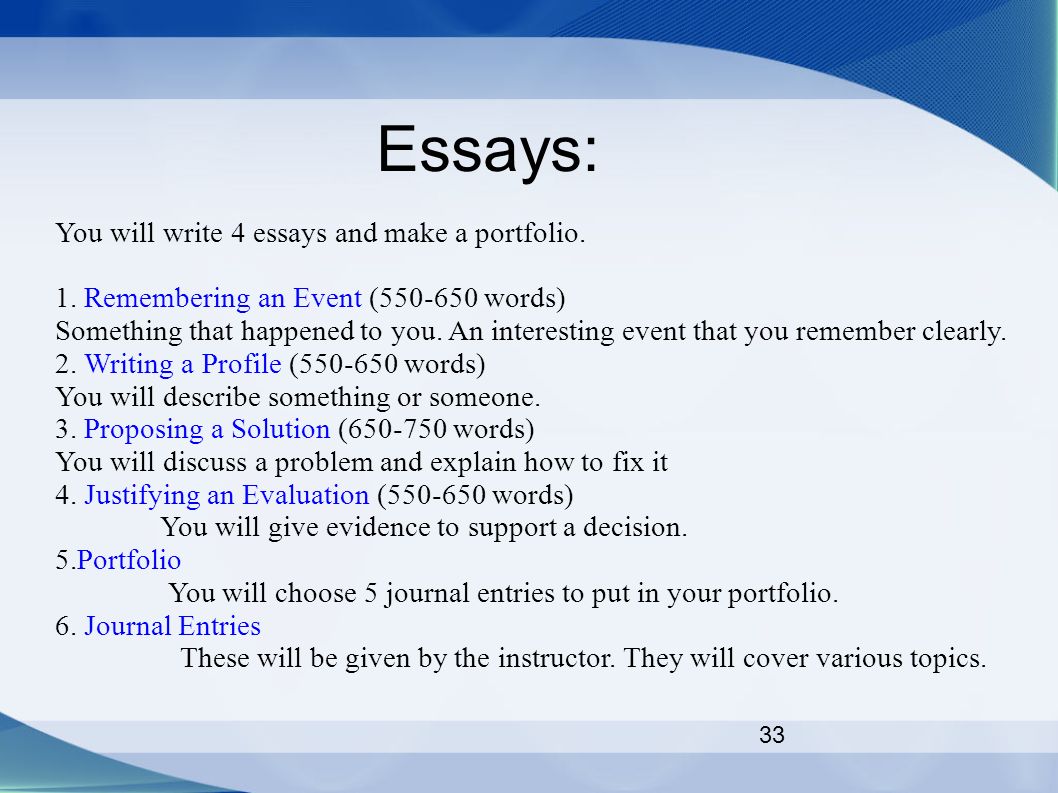 Essays:

You will write 4 essays and make a portfolio.

1. Remembering an Event (550-650 words)
Something that happened to you. An interesting event that you remember clearly.
2. Writing a Profile (550-650 words)
You will describe something or someone.
3. Proposing a Solution (650-750 words)
You will discuss a problem and explain how to fix it
4. Justifying an Evaluation (550-650 words)
You will give evidence to support a decision.
5.Portfolio
You will choose 5 journal entries to put in your portfolio.
6. Journal Entries
These will be given by the instructor. They will cover various topics.

33